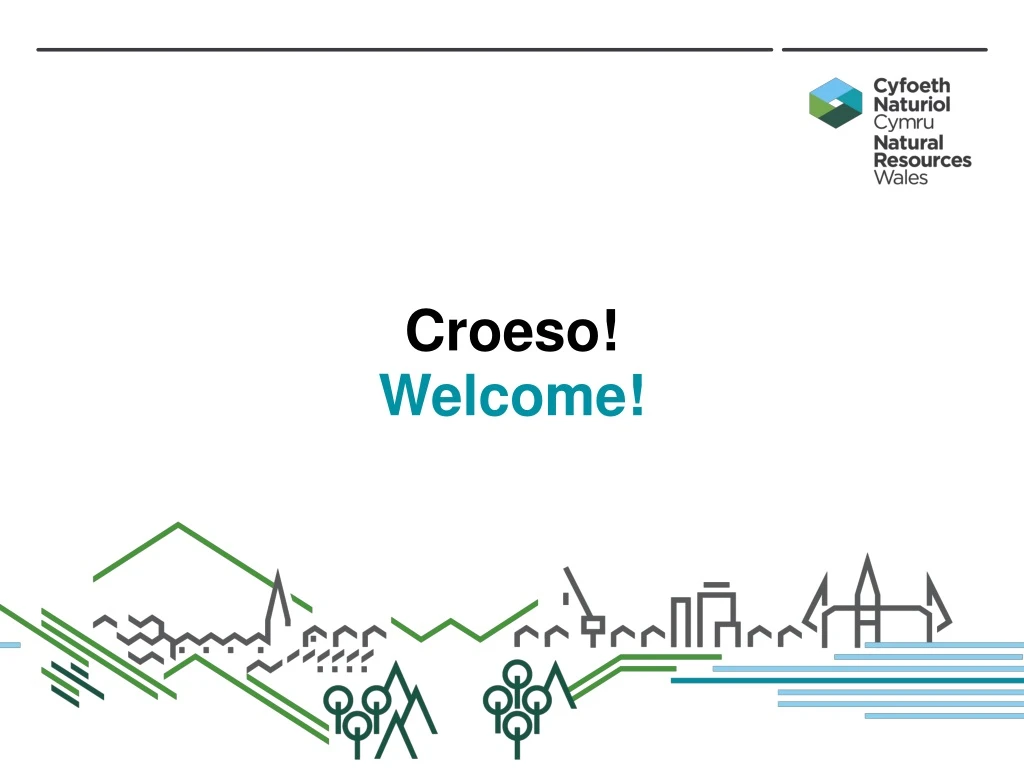 Cyfoeth Naturiol Cymru
Natural Resources Wales

Croeso!
Welcome!